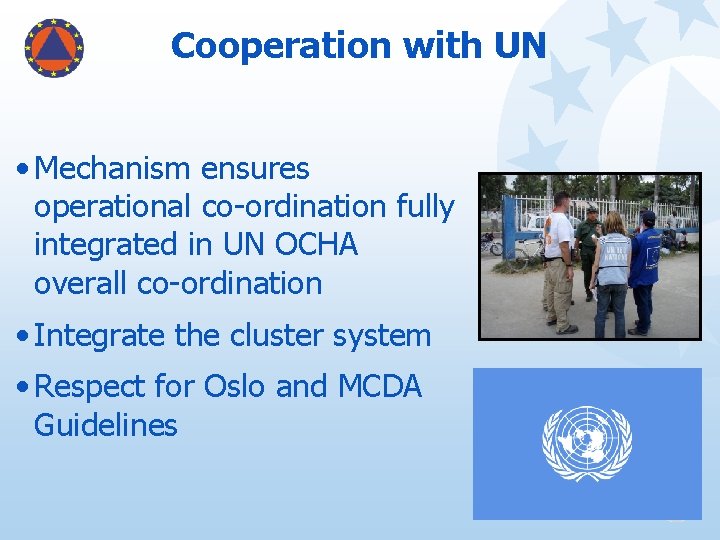 Cooperation with UN

• Mechanism ensures operational co-ordination fully integrated in UN OCHA overall co-ordination

• Integrate the cluster system

• Respect for Oslo and MCDA Guidelines

UNITED NATIONS